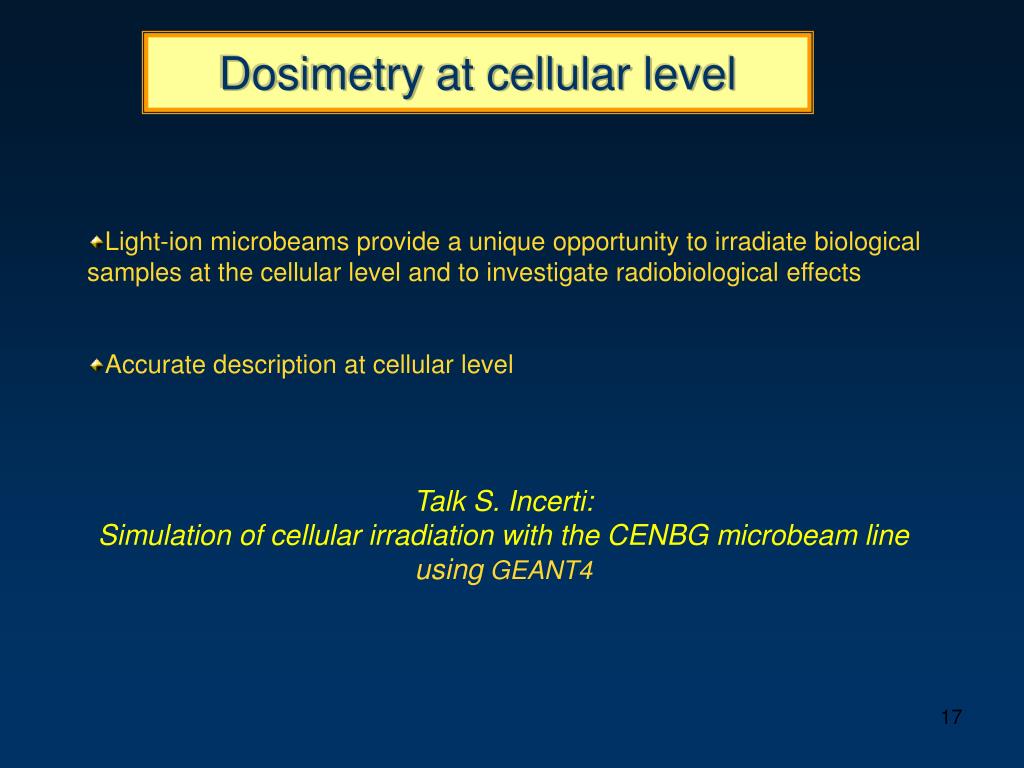 Dosimetry at cellular level

Light-ion microbeams provide a unique opportunity to irradiate biological samples at the cellular level and to investigate radiobiological effects

Accurate description at cellular level

Talk S. Incerti:
Simulation of cellular irradiation with the CENBG microbeam line using GEANT4

17